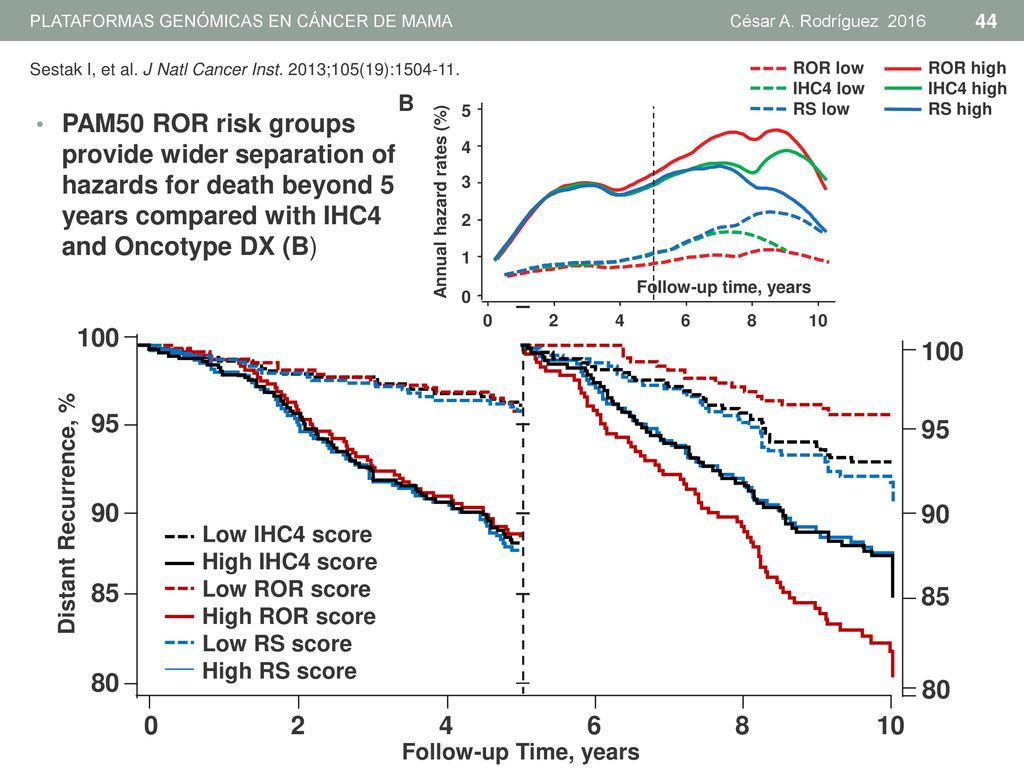 PLATAFORMAS GENÓMICAS EN CÁNCER DE MAMA

César A. Rodríguez 2016

44

Sestak I, et al. J Natl Cancer Inst. 2013;105(19):1504-11.

• PAM50 ROR risk groups provide wider separation of hazards for death beyond 5 years compared with IHC4 and Oncotype DX (B)

B

ROR low
IHC4 low
RS low
ROR high
IHC4 high
RS high

Annual hazard rates (%)

5
4
3
2
1
0

Follow-up time, years

0 2 4 6 8 10

Distant Recurrence, %

100
95
90
85
80

Low IHC4 score
High IHC4 score
Low ROR score
High ROR score
Low RS score
High RS score

100
95
90
85
80

0 2 4 6 8 10

Follow-up Time, years